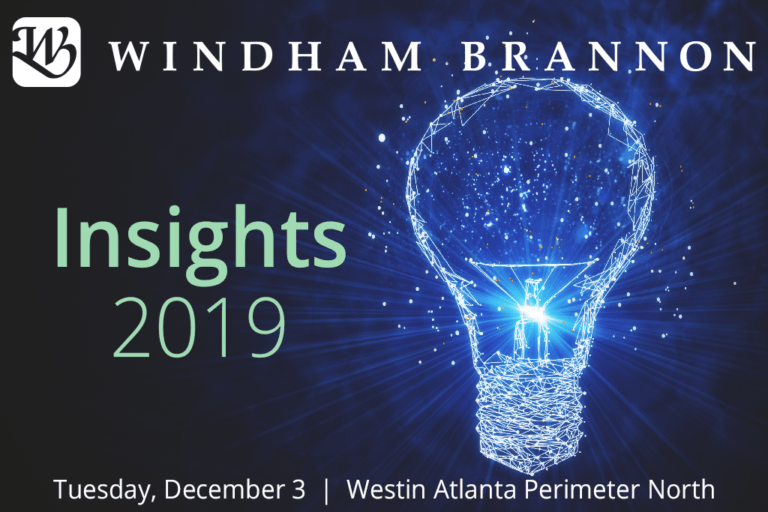 WB WINDHAM BRANNON

Insights
2019

Tuesday, December 3 | Westin Atlanta Perimeter North